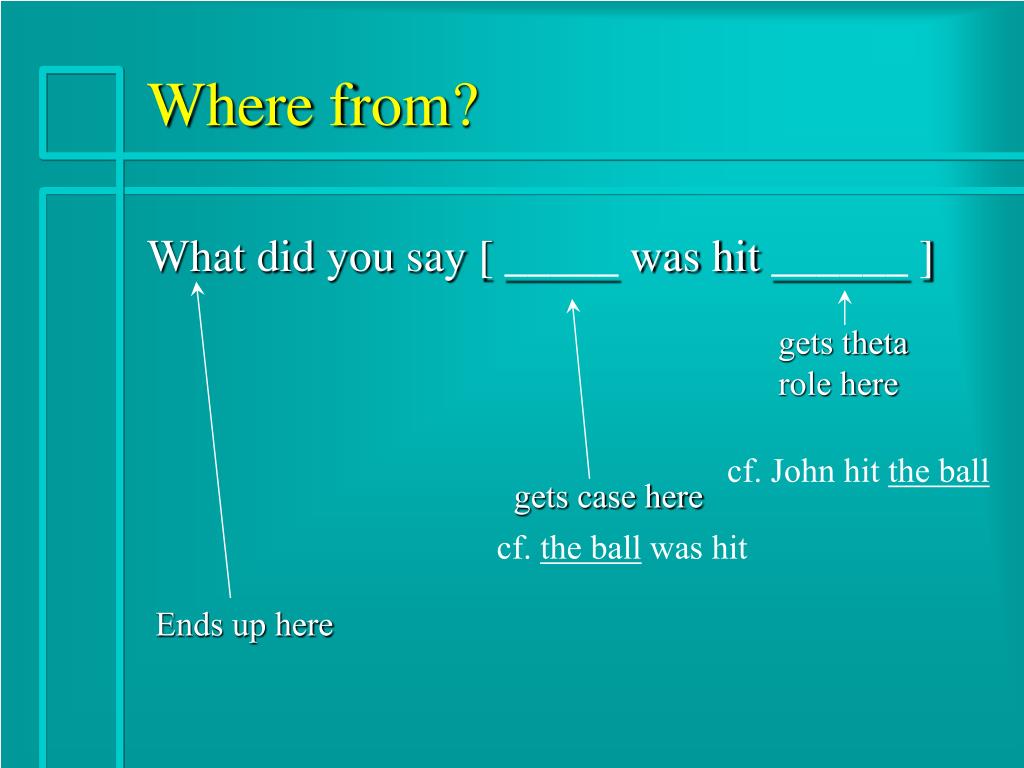 Where from?

What did you say [ _____ was hit ______ ]

gets theta role here

cf. John hit the ball

gets case here

cf. the ball was hit

Ends up here